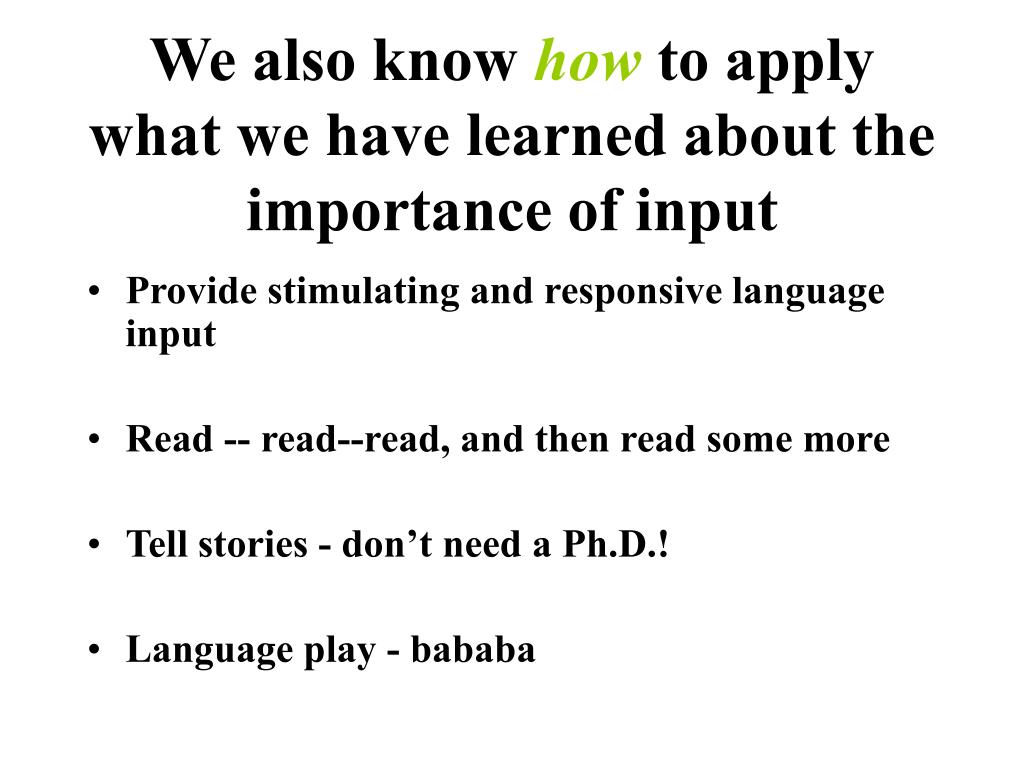 We also know how to apply what we have learned about the importance of input

• Provide stimulating and responsive language input

• Read -- read--read, and then read some more

• Tell stories - don't need a Ph.D.!

• Language play - bababa